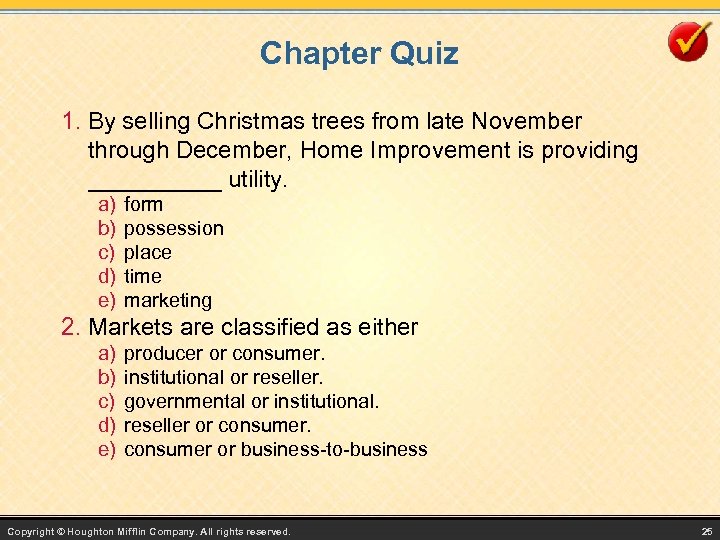 Chapter Quiz

1. By selling Christmas trees from late November through December, Home Improvement is providing __________ utility.
a) form
b) possession
c) place
d) time
e) marketing

2. Markets are classified as either
a) producer or consumer.
b) institutional or reseller.
c) governmental or institutional.
d) reseller or consumer.
e) consumer or business-to-business

Copyright © Houghton Mifflin Company. All rights reserved.

25